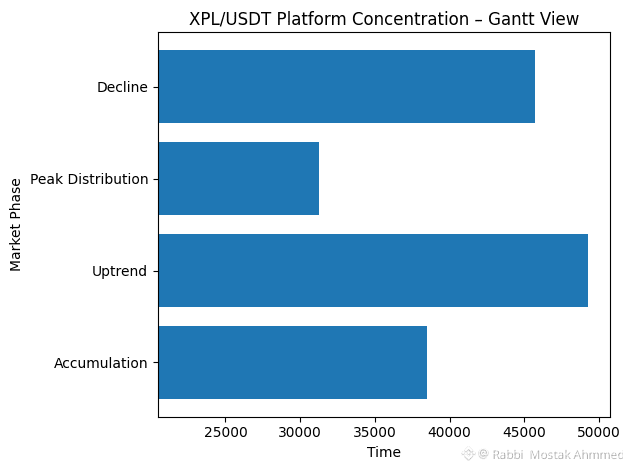 XPL/USDT Platform Concentration – Gantt View

Market Phase

Decline
Peak Distribution
Uptrend
Accumulation

25000
30000
35000
40000
45000
50000

Time

© Rabbi Mostak Ahmmed